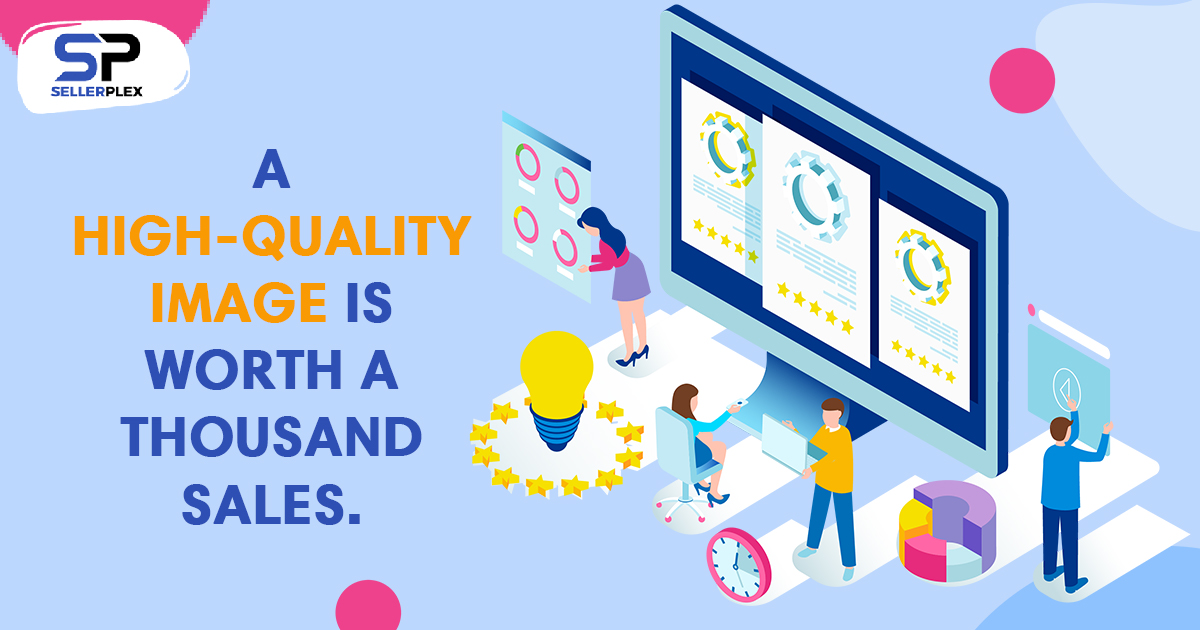 SP
SELLERPLEX

A HIGH-QUALITY IMAGE IS WORTH A THOUSAND SALES.